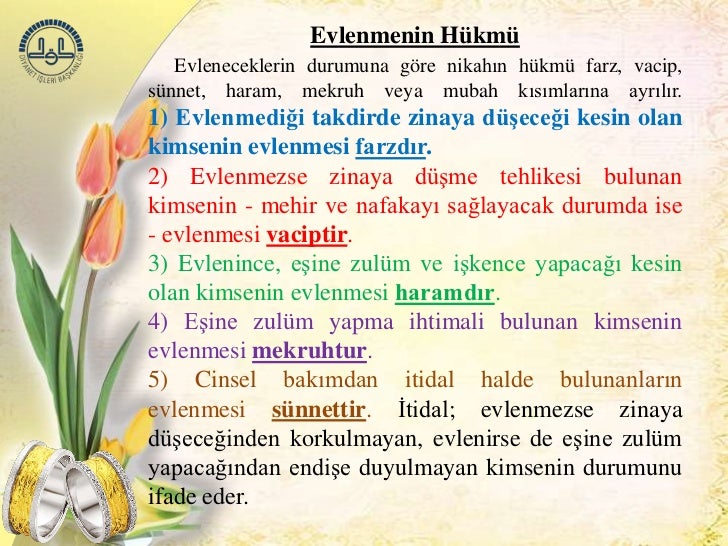 DİYANET İŞLERİ BAŞKANLIĞI

Evlenmenin Hükmü

Evleneceklerin durumuna göre nikahın hükmü farz, vacip, sünnet, haram, mekruh veya mubah kısımlarına ayrılır.

1) Evlenmediği takdirde zinaya düşeceği kesin olan kimsenin evlenmesi farzdır.

2) Evlenmezse zinaya düşme tehlikesi bulunan kimsenin - mehir ve nafakayı sağlayacak durumda ise - evlenmesi vaciptir.

3) Evlenince, eşine zulüm ve işkence yapacağı kesin olan kimsenin evlenmesi haramdır.

4) Eşine zulüm yapma ihtimali bulunan kimsenin evlenmesi mekruhtur.

5) Cinsel bakımdan itidal halde bulunanların evlenmesi sünnettir. İtidal; evlenmezse zinaya düşeceğinden korkulmayan, evlenirse de eşine zulüm yapacağından endişe duyulmayan kimsenin durumunu ifade eder.